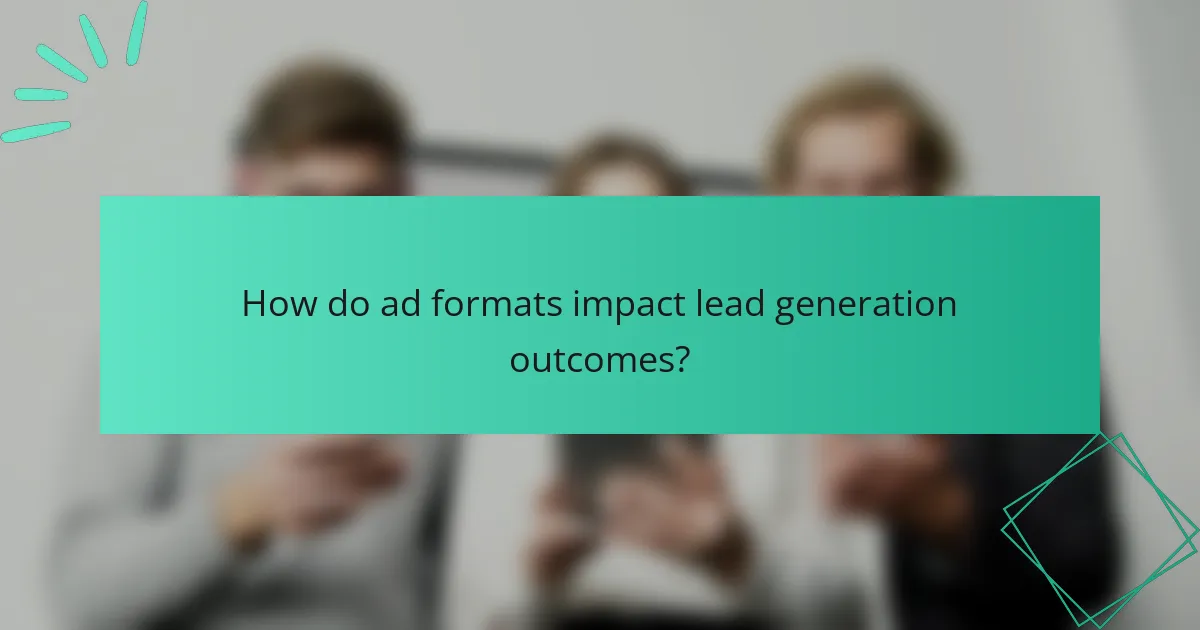 How do ad formats impact lead generation outcomes?